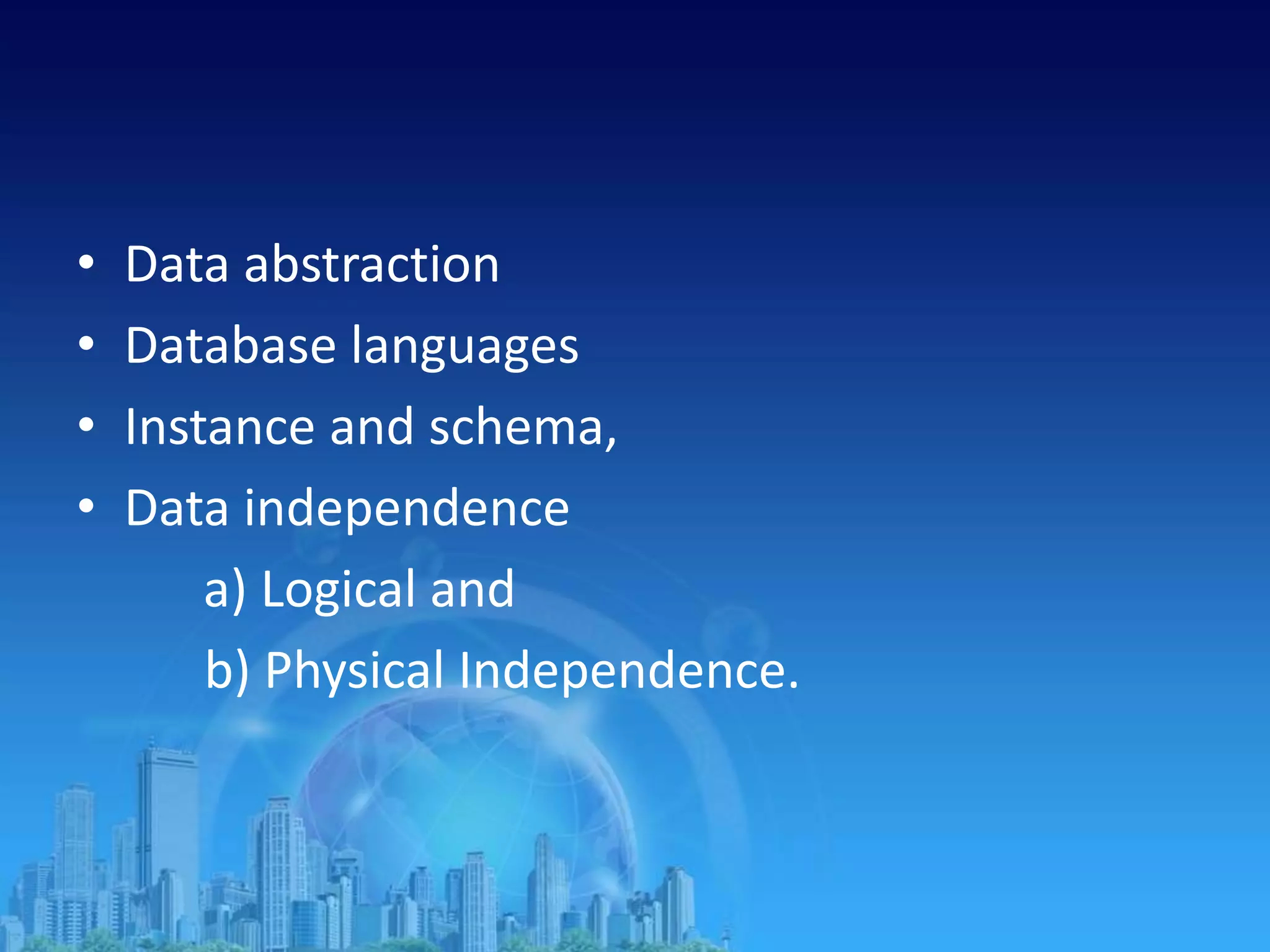 • Data abstraction
• Database languages
• Instance and schema,
• Data independence

a) Logical and

b) Physical Independence.